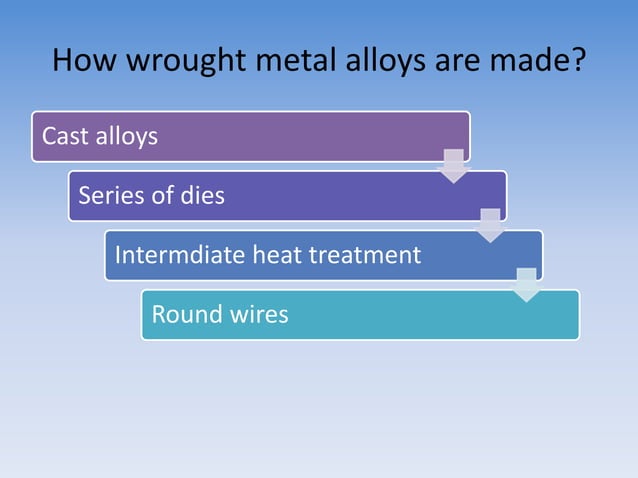 How wrought metal alloys are made?

Cast alloys

Series of dies

Intermdiate heat treatment

Round wires